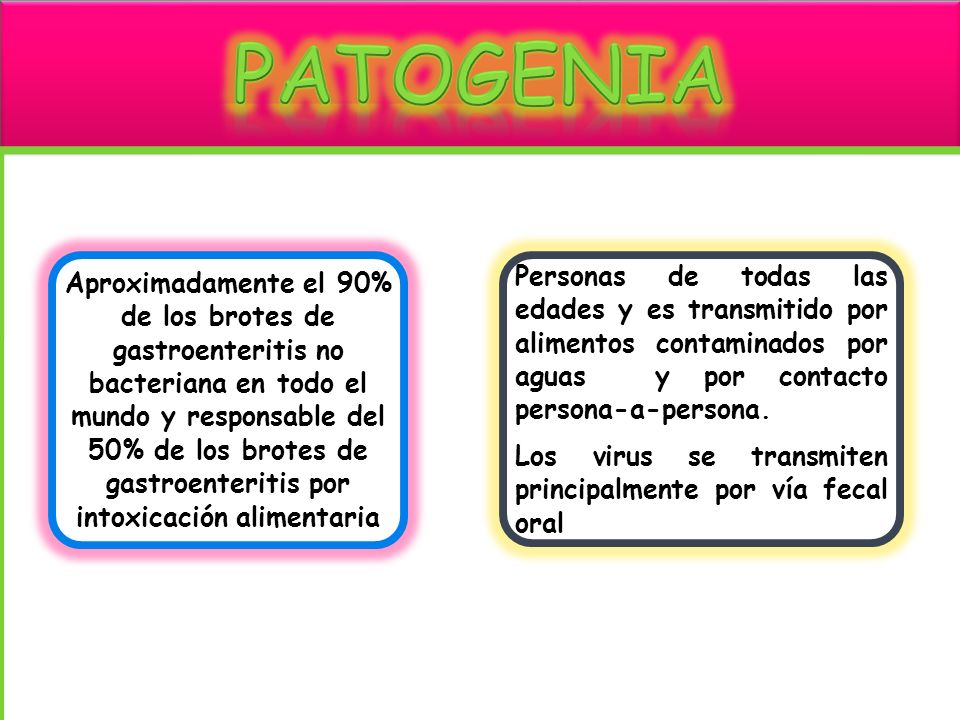 PATOGENIA

Aproximadamente el 90% de los brotes de gastroenteritis no bacteriana en todo el mundo y responsable del 50% de los brotes de gastroenteritis por intoxicación alimentaria

Personas de todas las edades y es transmitido por alimentos contaminados por aguas y por contacto persona-a-persona.

Los virus se transmiten principalmente por vía fecal oral